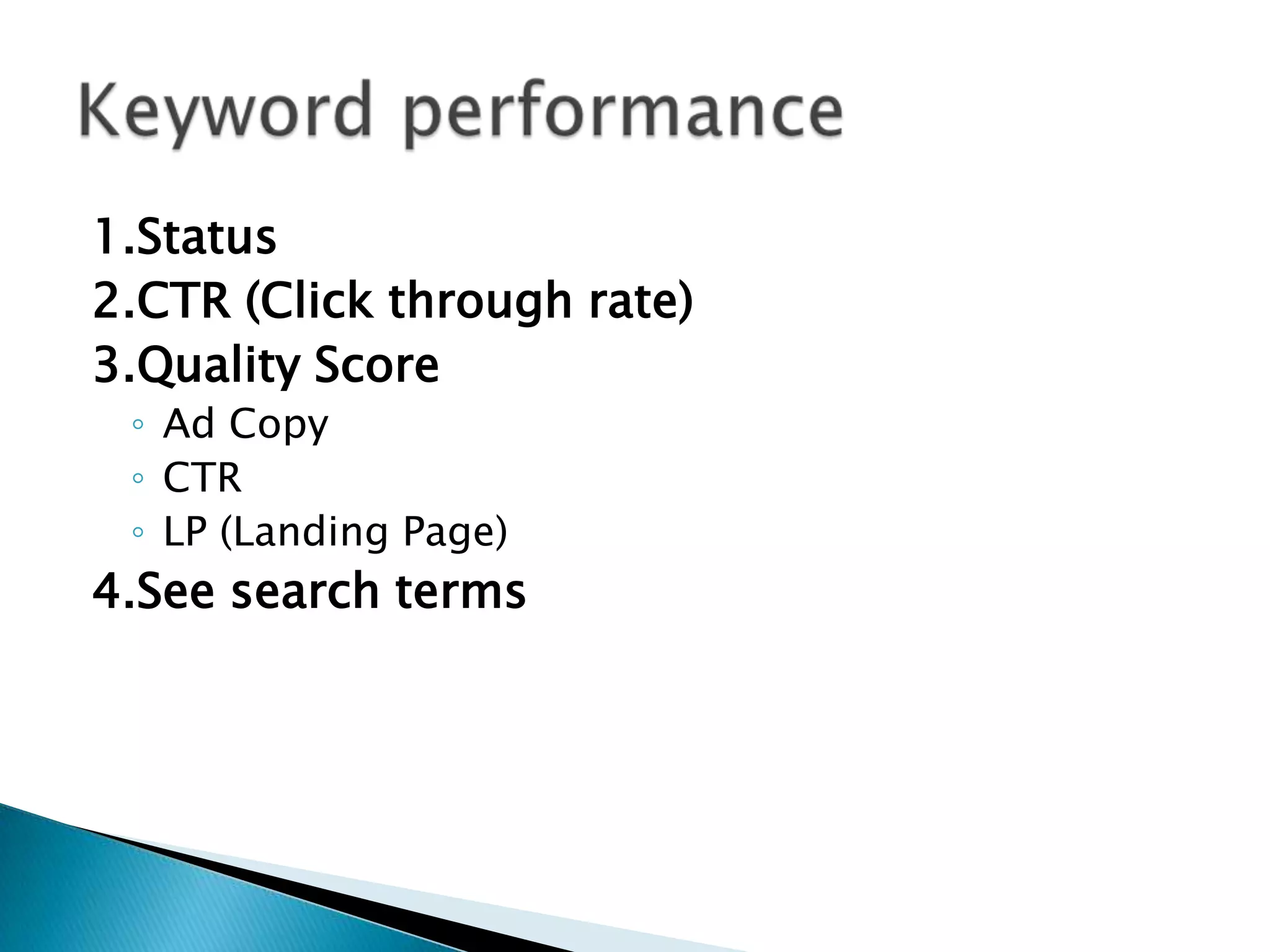 Keyword performance

1.Status
2.CTR (Click through rate)
3.Quality Score
◦ Ad Copy
◦ CTR
◦ LP (Landing Page)
4.See search terms